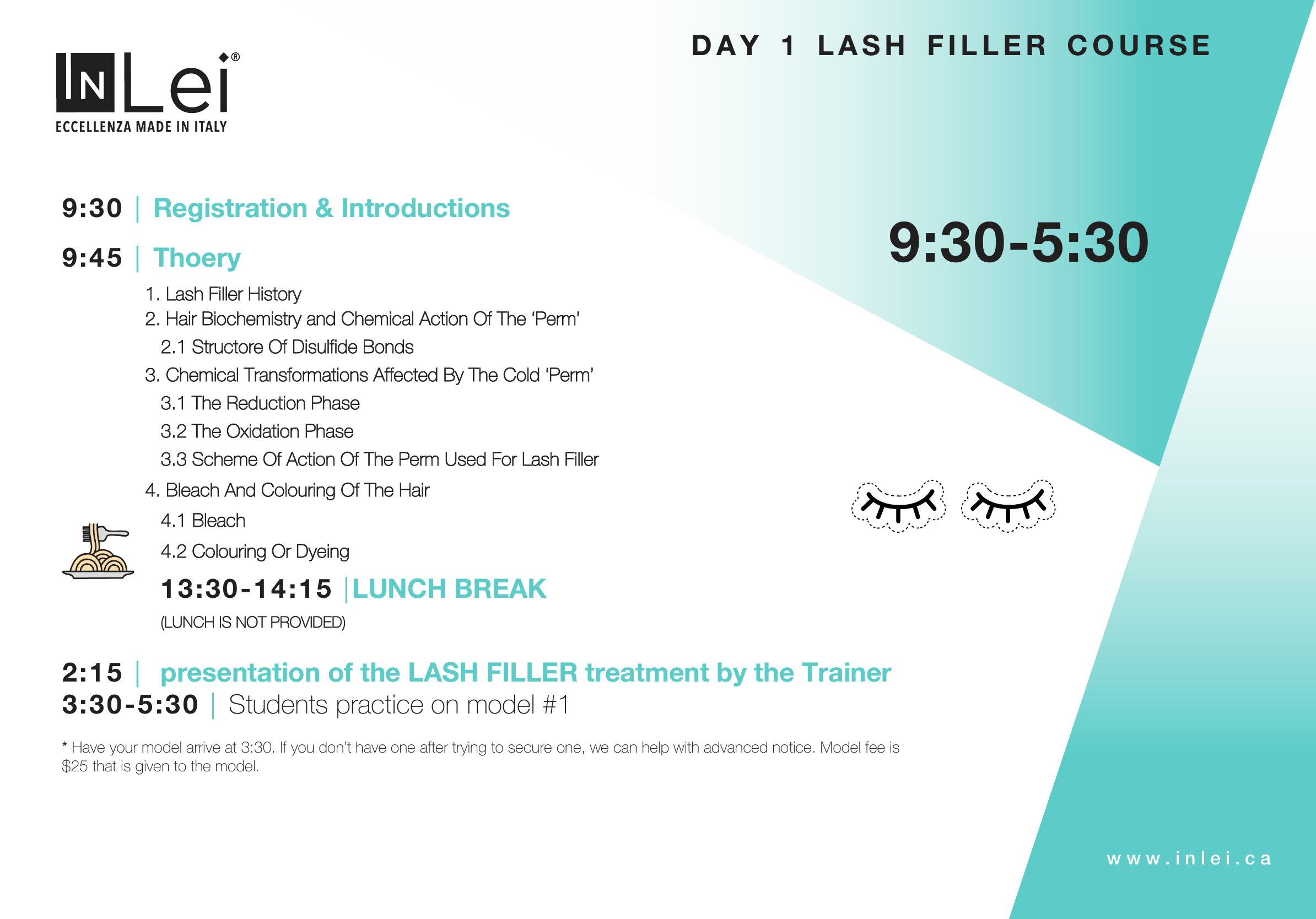 InLei®
ECCELLENZA MADE IN ITALY

DAY 1 LASH FILLER COURSE

9:30-5:30

9:30 | Registration & Introductions

9:45 | Thoery

1. Lash Filler History
2. Hair Biochemistry and Chemical Action Of The 'Perm'
2.1 Structore Of Disulfide Bonds
3. Chemical Transformations Affected By The Cold 'Perm'
3.1 The Reduction Phase
3.2 The Oxidation Phase
3.3 Scheme Of Action Of The Perm Used For Lash Filler
4. Bleach And Colouring Of The Hair
4.1 Bleach
4.2 Colouring Or Dyeing

13:30-14:15 |LUNCH BREAK
(LUNCH IS NOT PROVIDED)

2:15 | presentation of the LASH FILLER treatment by the Trainer
3:30-5:30 | Students practice on model #1

* Have your model arrive at 3:30. If you don't have one after trying to secure one, we can help with advanced notice. Model fee is $25 that is given to the model.

www.inlei.ca